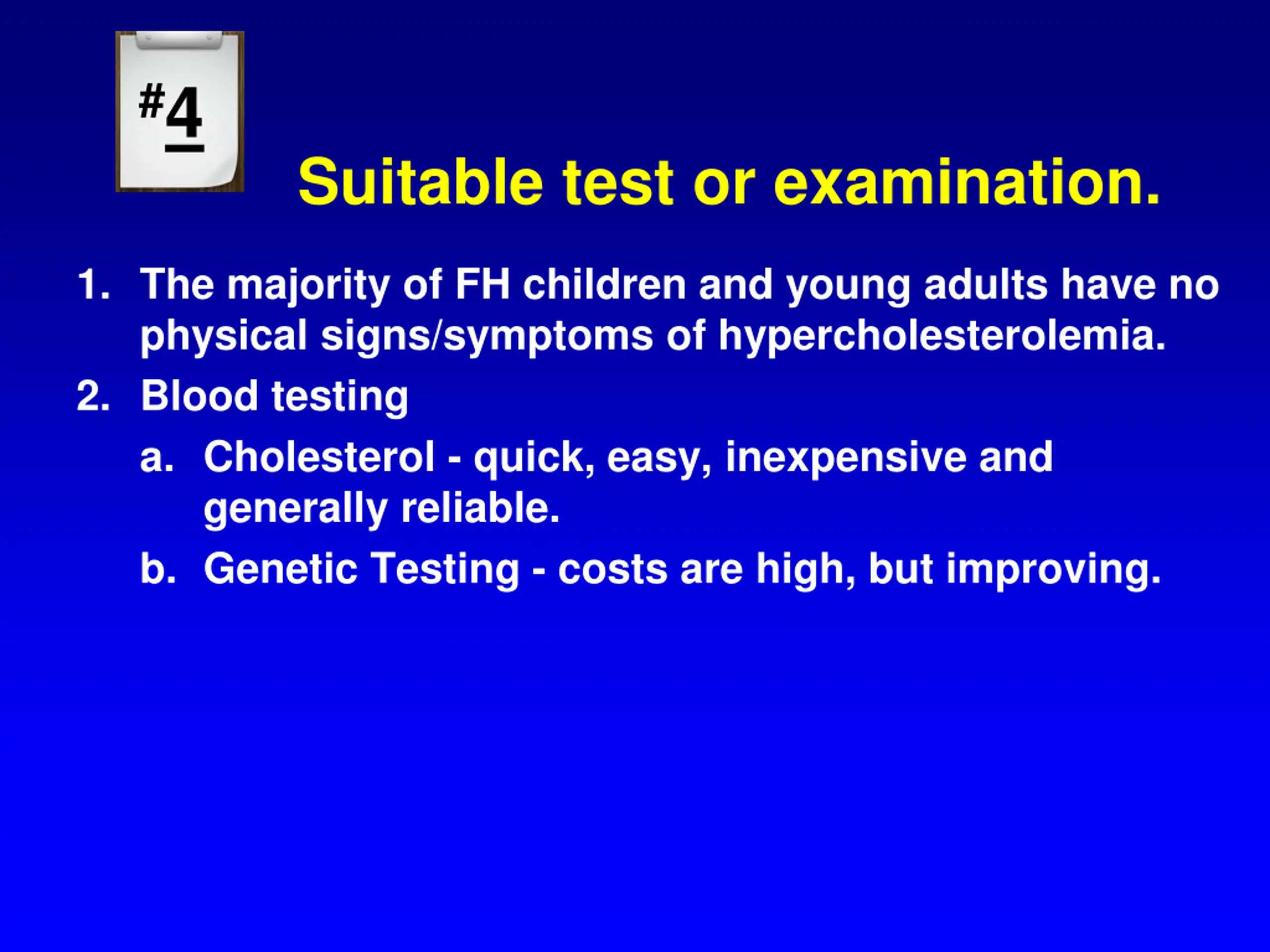 #4

Suitable test or examination.

1. The majority of FH children and young adults have no physical signs/symptoms of hypercholesterolemia.
2. Blood testing
a. Cholesterol - quick, easy, inexpensive and generally reliable.
b. Genetic Testing - costs are high, but improving.